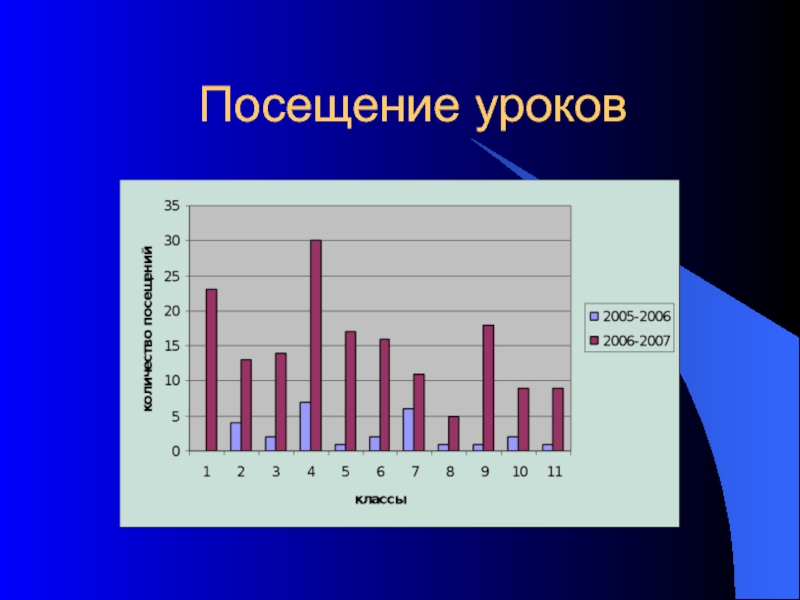 Посещение уроков

количество посещений

35
30
25
20
15
10
5
0

1 2 3 4 5 6 7 8 9 10 11

классы

2005-2006
2006-2007